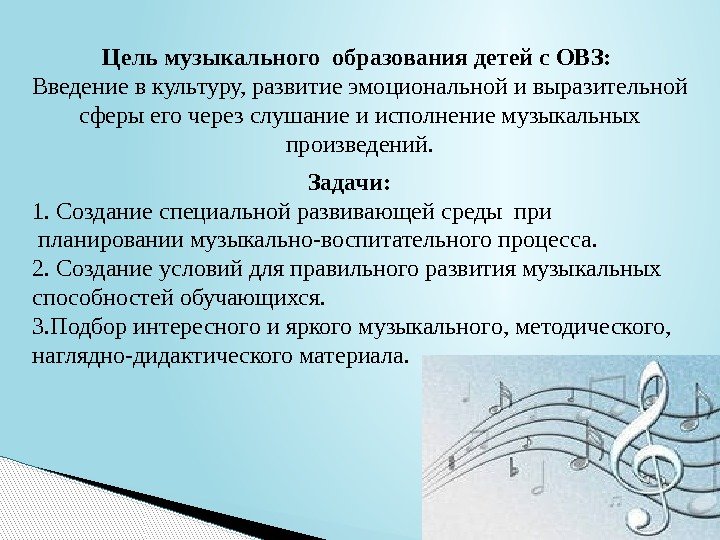 Цель музыкального образования детей с ОВЗ:
Введение в культуру, развитие эмоциональной и выразительной сферы его через слушание и исполнение музыкальных произведений.

Задачи:
1. Создание специальной развивающей среды при планировании музыкально-воспитательного процесса.
2. Создание условий для правильного развития музыкальных способностей обучающихся.
3.Подбор интересного и яркого музыкального, методического, наглядно-дидактического материала.